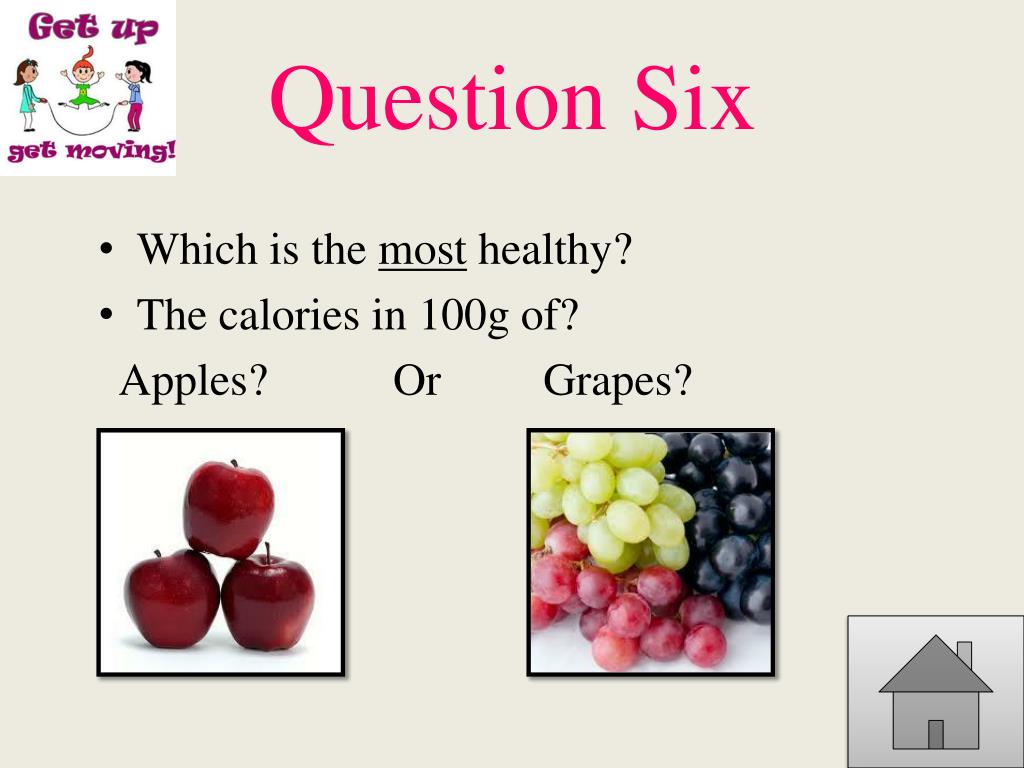 Get up
get moving!

Question Six

• Which is the most healthy?
• The calories in 100g of?

Apples? Or Grapes?